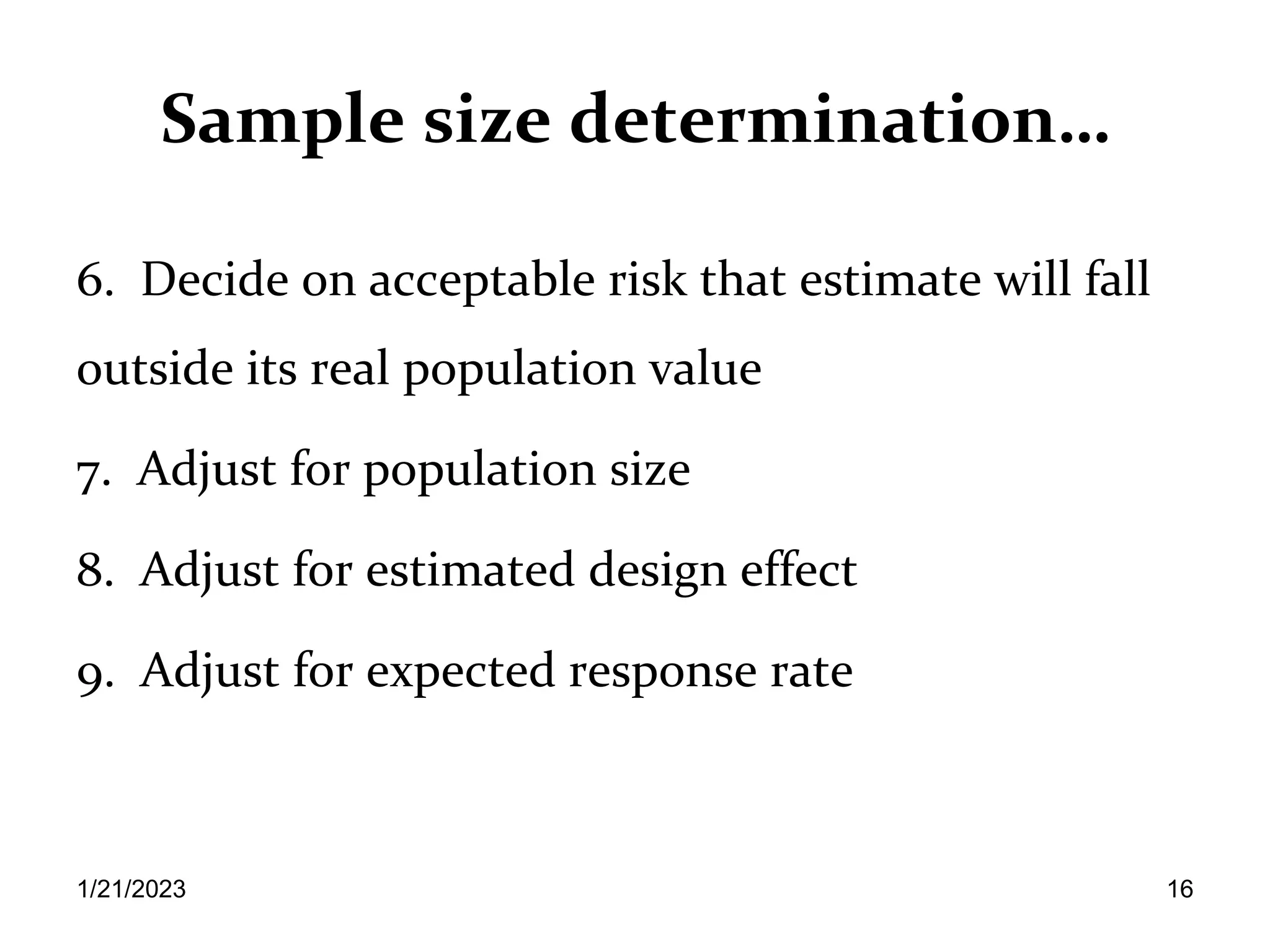 Sample size determination…

6. Decide on acceptable risk that estimate will fall outside its real population value

7. Adjust for population size

8. Adjust for estimated design effect

9. Adjust for expected response rate

1/21/2023

16